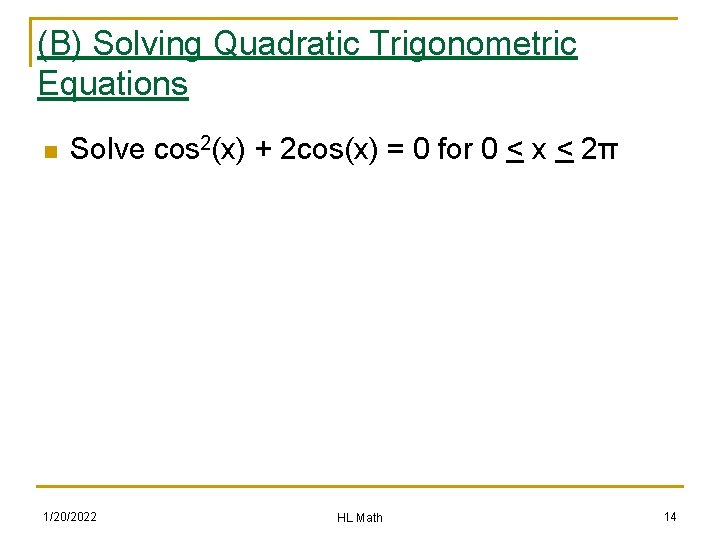 (B) Solving Quadratic Trigonometric Equations

Solve $\cos^2(x) + 2\cos(x) = 0$ for $0 \leq x \leq 2\pi$

1/20/2022

HL Math

14